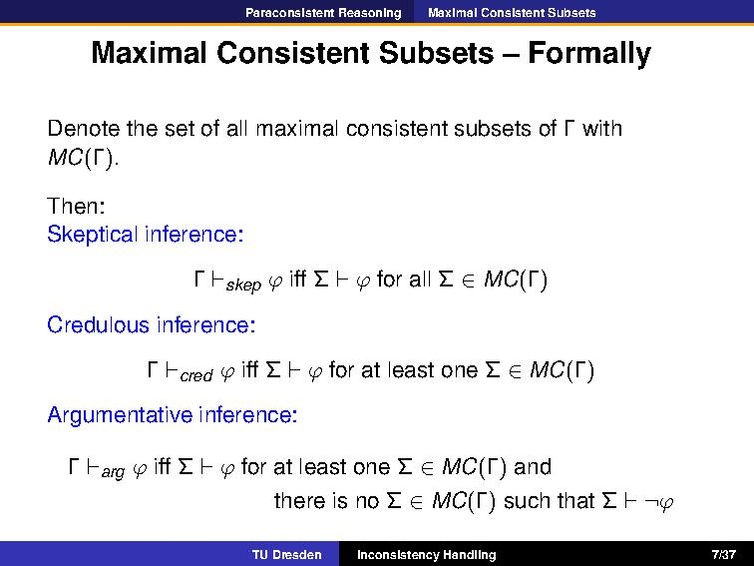 Paraconsistent Reasoning Maximal Consistent Subsets

Maximal Consistent Subsets – Formally

Denote the set of all maximal consistent subsets of $\Gamma$ with $MC(\Gamma)$.

Then:
Skeptical inference:

$\Gamma \vdash_{skep} \varphi$ iff $\Sigma \vdash \varphi$ for all $\Sigma \in MC(\Gamma)$

Credulous inference:

$\Gamma \vdash_{cred} \varphi$ iff $\Sigma \vdash \varphi$ for at least one $\Sigma \in MC(\Gamma)$

Argumentative inference:

$\Gamma \vdash_{arg} \varphi$ iff $\Sigma \vdash \varphi$ for at least one $\Sigma \in MC(\Gamma)$ and there is no $\Sigma \in MC(\Gamma)$ such that $\Sigma \vdash \neg\varphi$

TU Dresden Inconsistency Handling 7/37